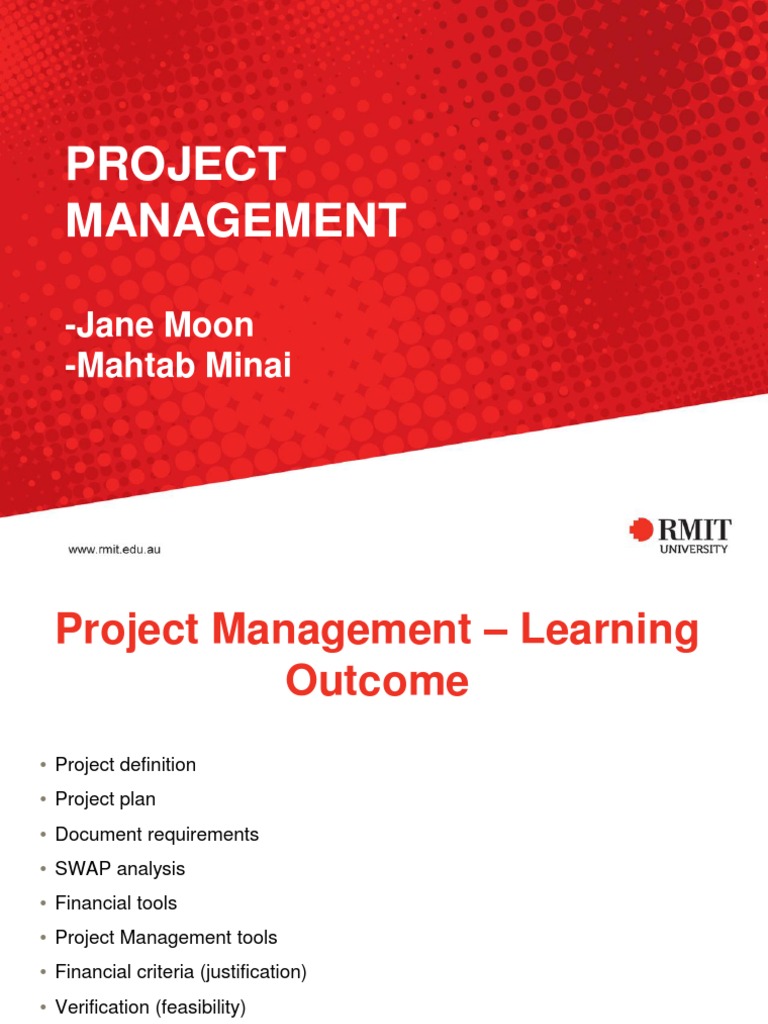 PROJECT MANAGEMENT

-Jane Moon
-Mahtab Minai

www.rmit.edu.au

RMIT UNIVERSITY

Project Management – Learning Outcome

• Project definition
• Project plan
• Document requirements
• SWAP analysis
• Financial tools
• Project Management tools
• Financial criteria (justification)
• Verification (feasibility)